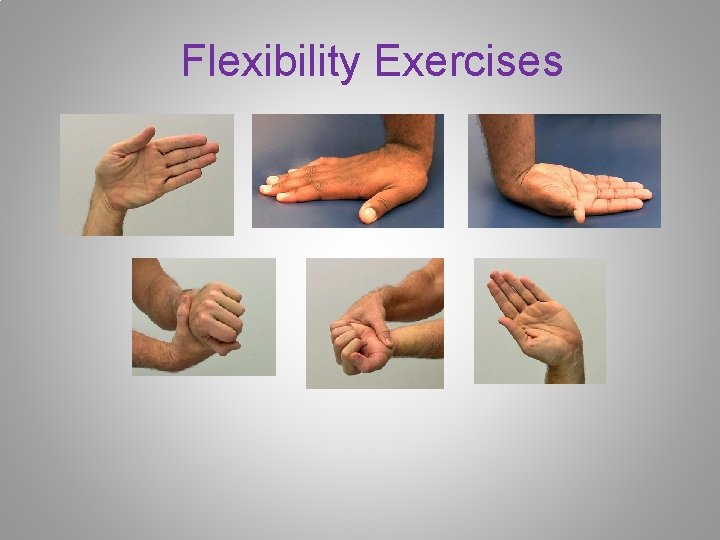 Flexibility Exercises